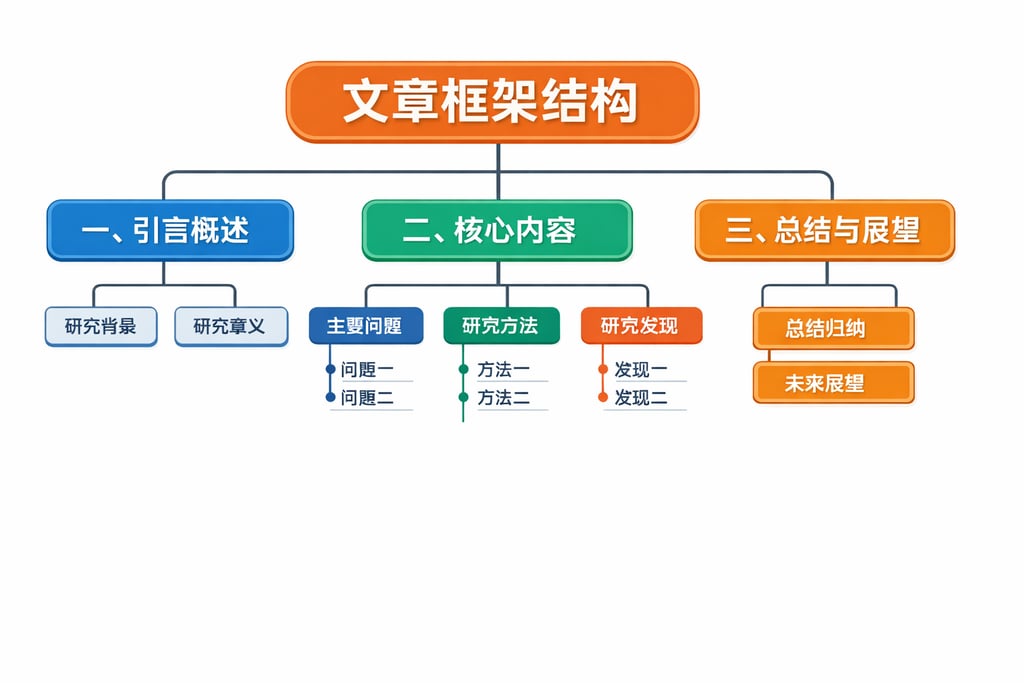 文章框架结构

一、引言概述

研究背景

研究章义

二、核心内容

主要问题

问题一

问题二

研究方法

方法一

方法二

研究发现

发现一

发现二

三、总结与展望

总结归纳

未来展望